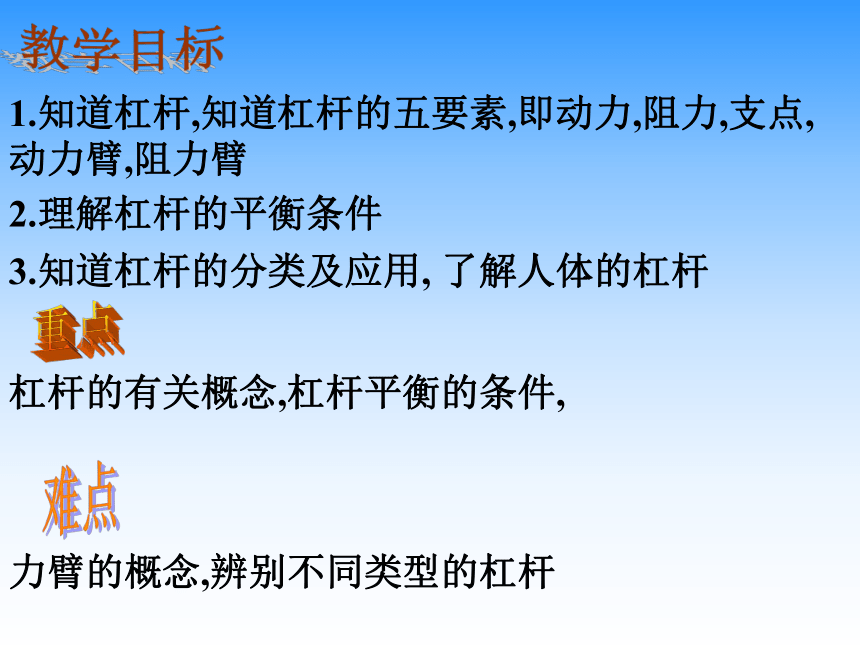 教学目标

1.知道杠杆,知道杠杆的五要素,即动力,阻力,支点,动力臂,阻力臂

2.理解杠杆的平衡条件

3.知道杠杆的分类及应用, 了解人体的杠杆

重点

杠杆的有关概念,杠杆平衡的条件,

难点

力臂的概念,辨别不同类型的杠杆